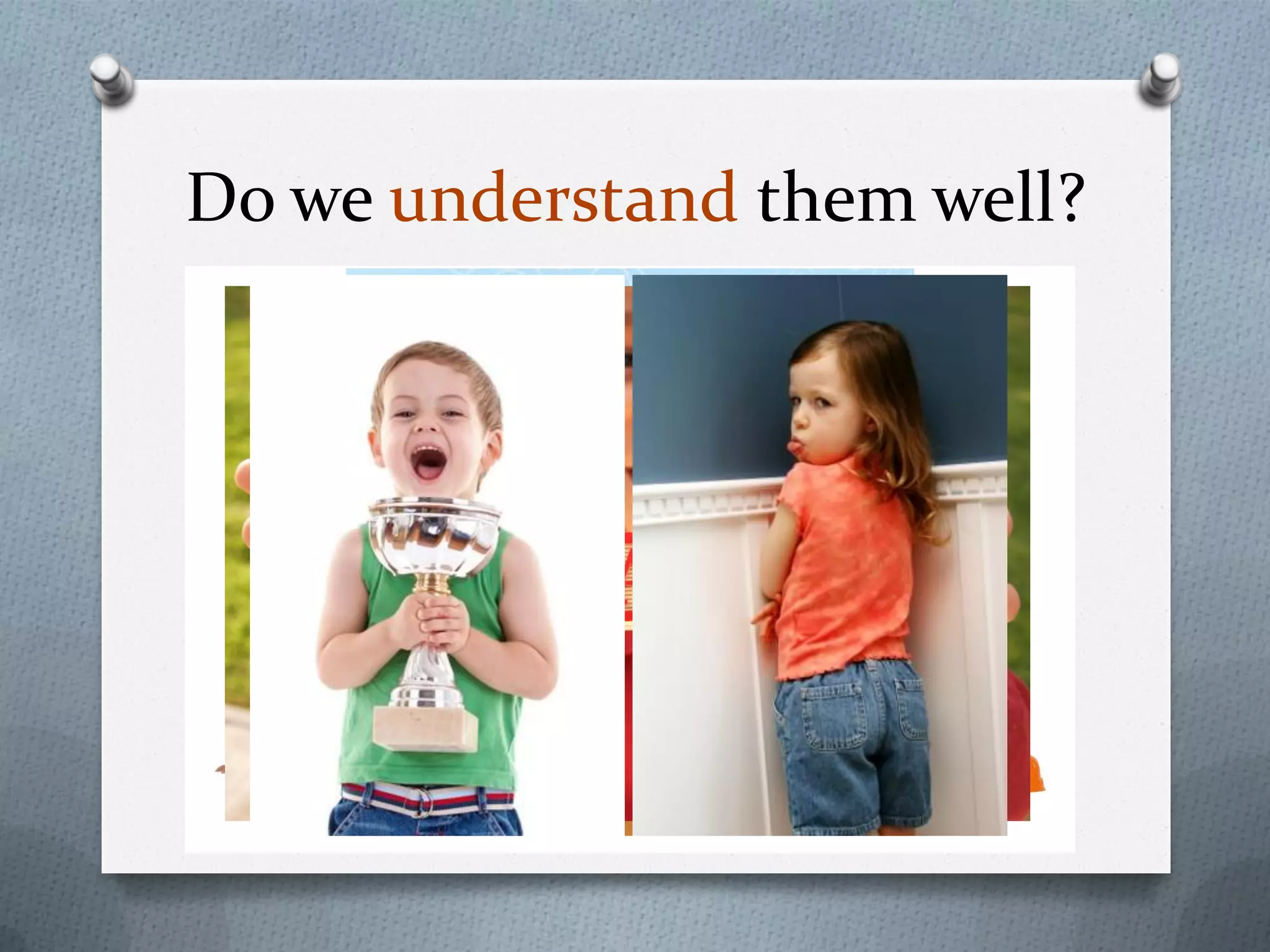 Do we understand them well?